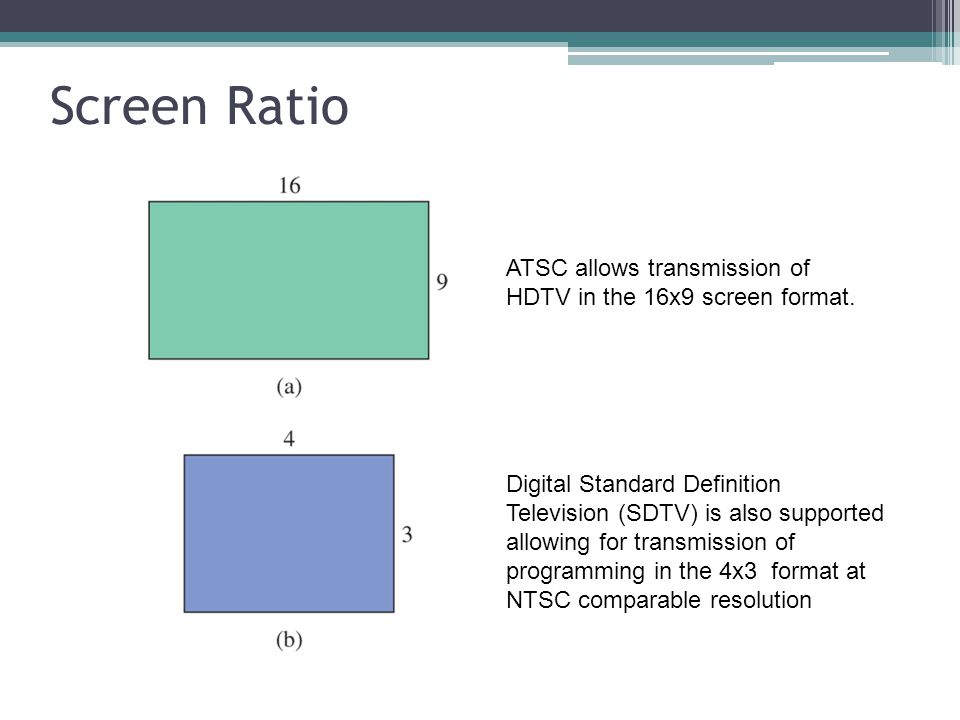 Screen Ratio

16

9

(a)

ATSC allows transmission of HDTV in the 16x9 screen format.

4

3

(b)

Digital Standard Definition Television (SDTV) is also supported allowing for transmission of programming in the 4x3 format at NTSC comparable resolution